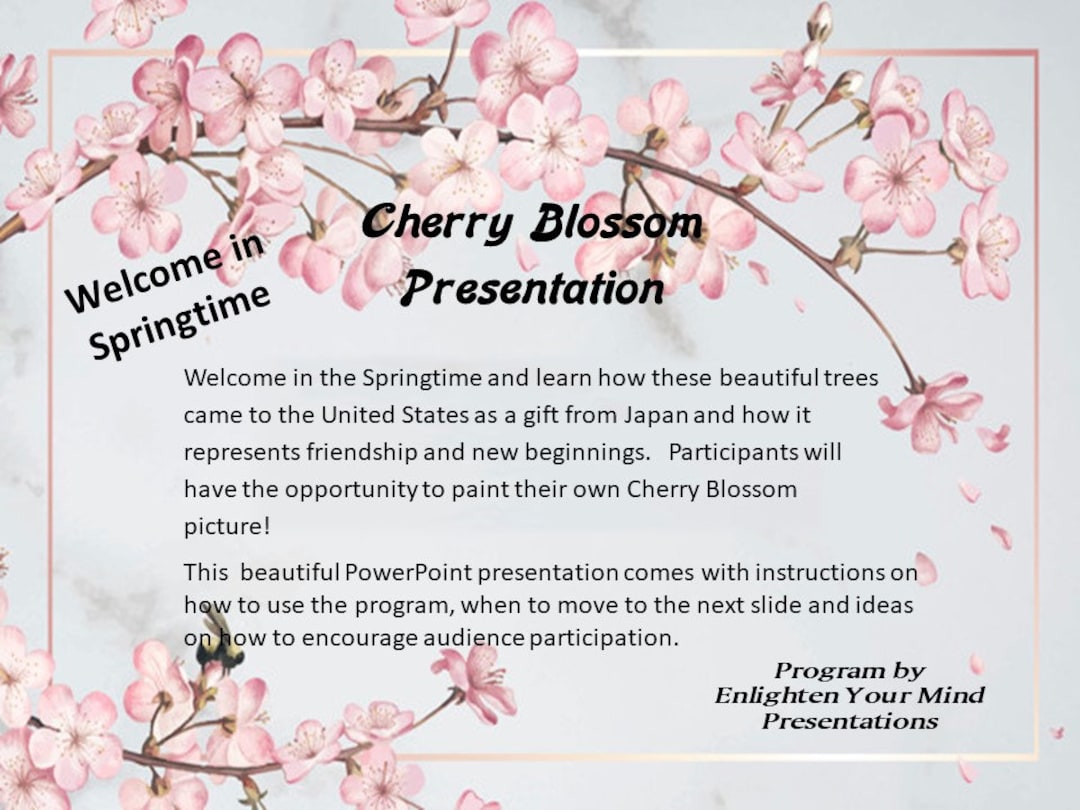 Welcome in Springtime

Cherry Blossom Presentation

Welcome in the Springtime and learn how these beautiful trees came to the United States as a gift from Japan and how it represents friendship and new beginnings.   Participants will have the opportunity to paint their own Cherry Blossom picture!

This  beautiful PowerPoint presentation comes with instructions on how to use the program, when to move to the next slide and ideas on how to encourage audience participation.

Program by
Enlighten Your Mind
Presentations